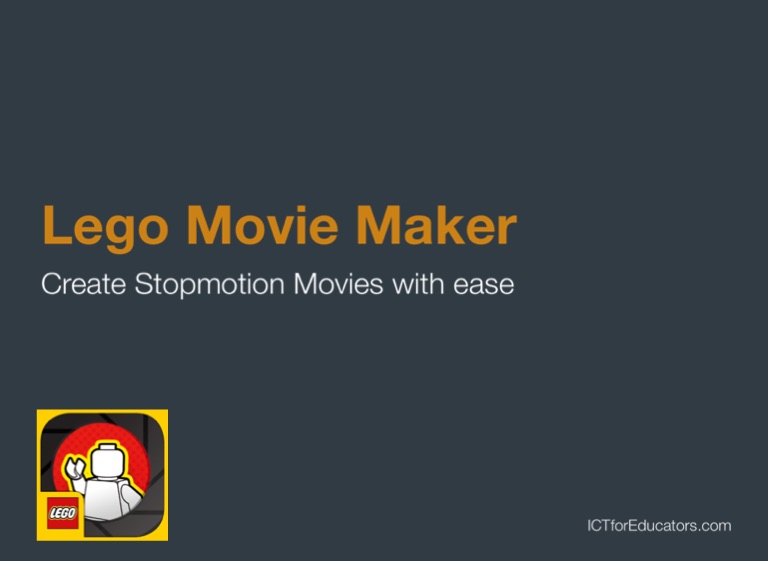 Lego Movie Maker

Create Stopmotion Movies with ease

LEGO

ICTforEducators.com